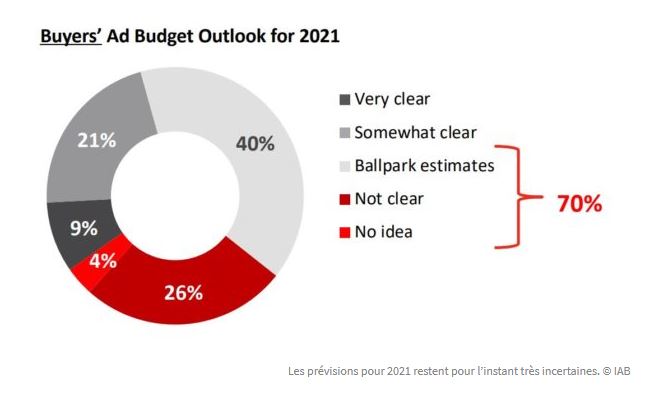 Buyers' Ad Budget Outlook for 2021

21%

40%

9%

4%

26%

Very clear

Somewhat clear

Ballpark estimates

Not clear

No idea

70%

Les prévisions pour 2021 restent pour l'instant très incertaines. © IAB